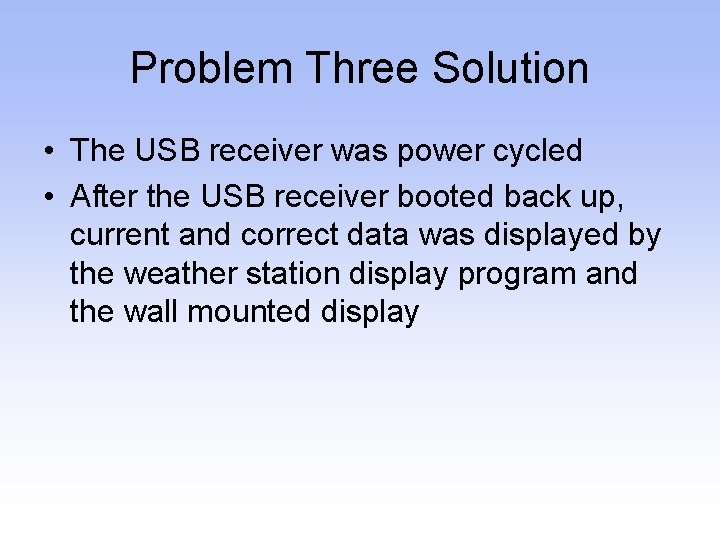 Problem Three Solution

• The USB receiver was power cycled
• After the USB receiver booted back up, current and correct data was displayed by the weather station display program and the wall mounted display